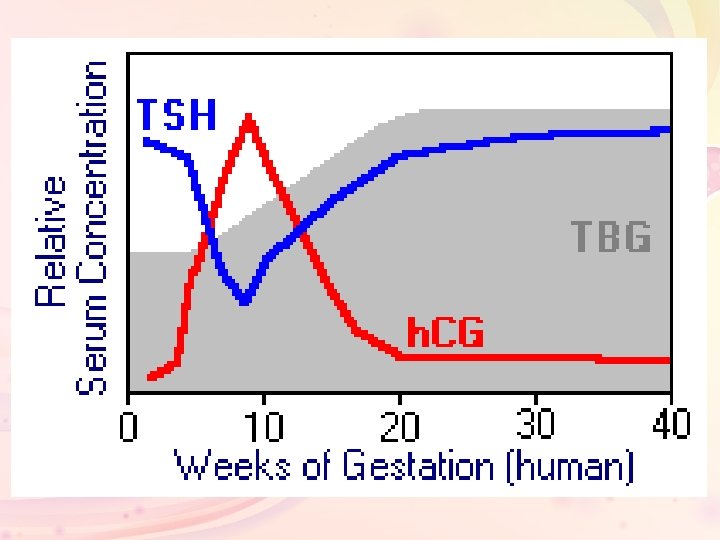 Relative Serum Concentration

TSH

TBG

hCG

0
10
20
30
40

Weeks of Gestation (human)